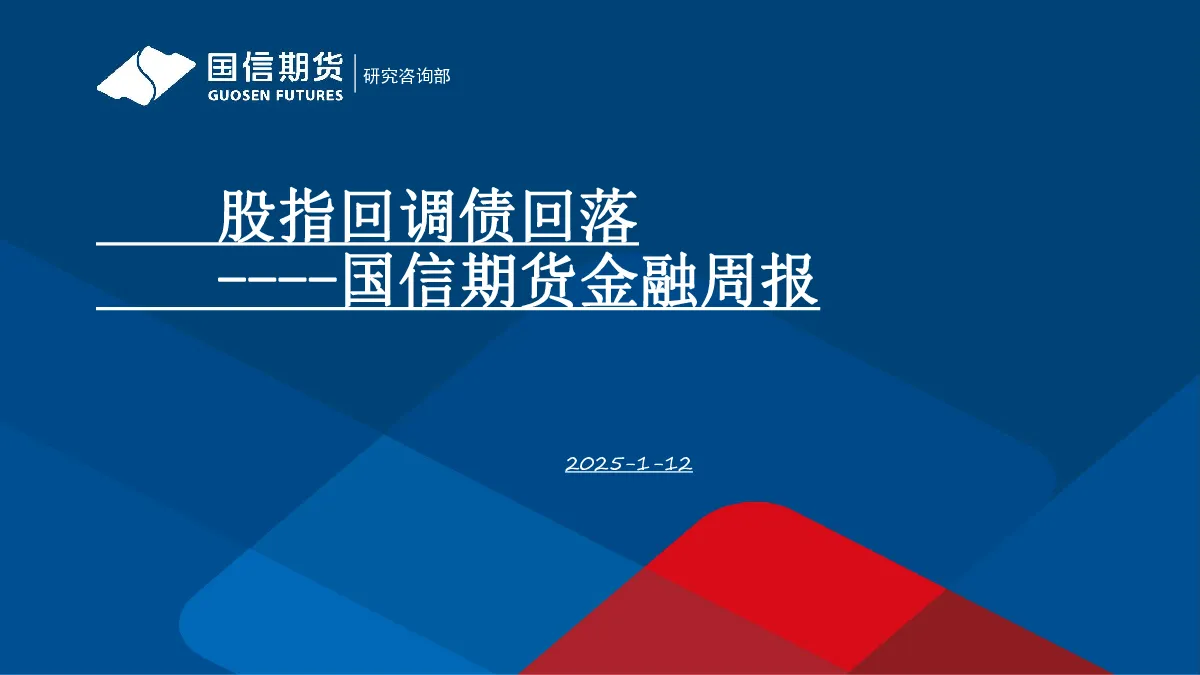 国信期货
GUOSEN FUTURES
研究咨询部

股指回调债回落
-----国信期货金融周报

2025-1-12